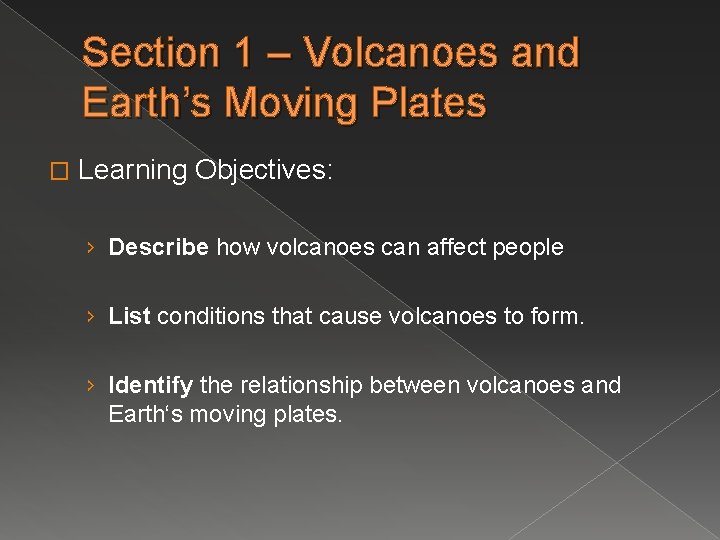 Section 1 – Volcanoes and Earth’s Moving Plates

□ Learning Objectives:

› Describe how volcanoes can affect people

› List conditions that cause volcanoes to form.

› Identify the relationship between volcanoes and Earth‘s moving plates.